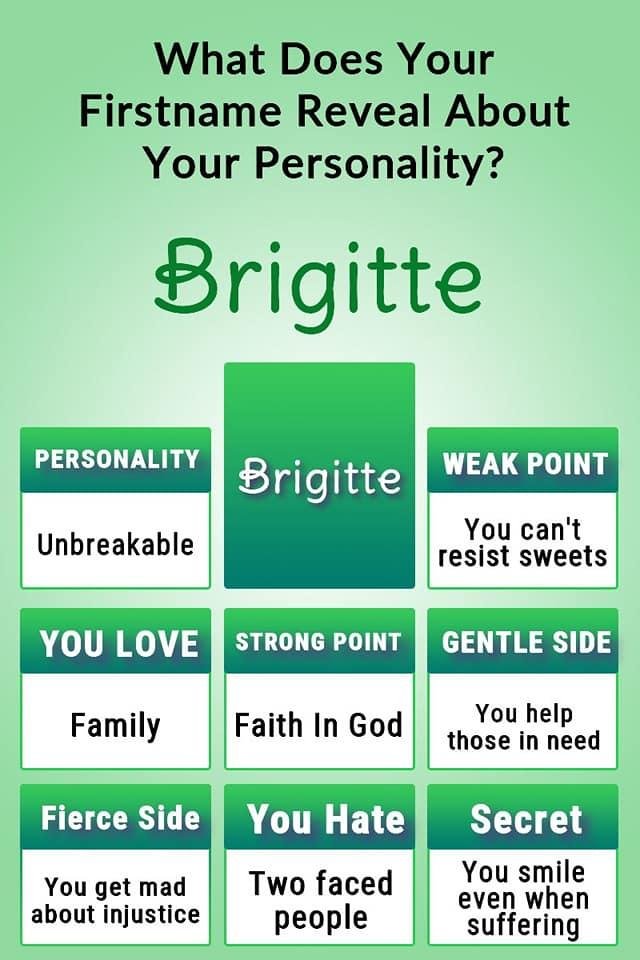 What Does Your Firstname Reveal About Your Personality?

Brigitte

PERSONALITY
Unbreakable

Brigitte

WEAK POINT
You can't resist sweets

YOU LOVE
Family

STRONG POINT
Faith In God

GENTLE SIDE
You help those in need

Fierce Side
You get mad about injustice

You Hate
Two faced people

Secret
You smile even when suffering